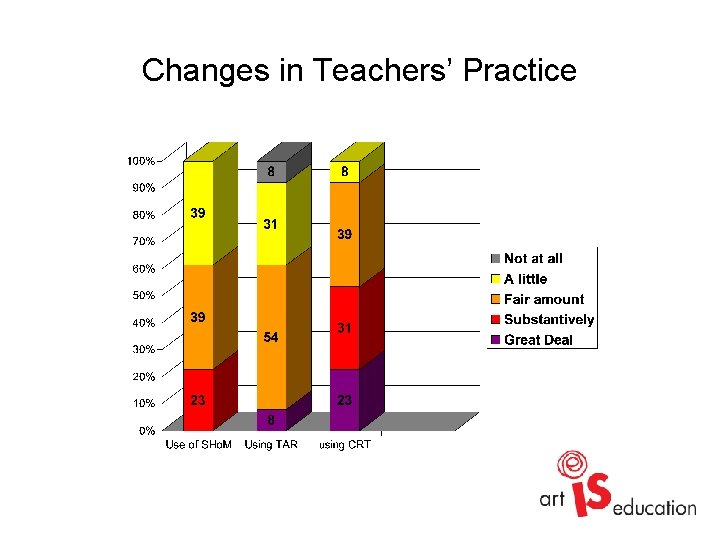 Changes in Teachers' Practice

100%
90%
80%
70%
60%
50%
40%
30%
20%
10%
0%

39
39
23

8
31
54
8

8
39
31
23

Use of SHoM
Using TAR
using CRT

Not at all
A little
Fair amount
Substantively
Great Deal

art IS education